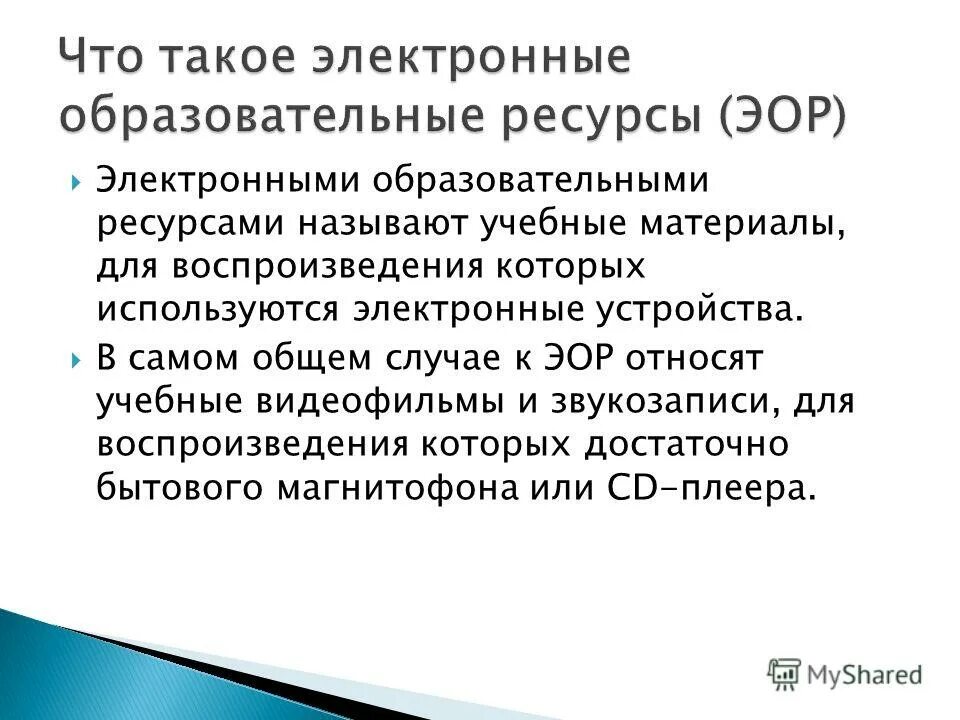 Что такое электронные образовательные ресурсы (ЭОР)

Электронными образовательными ресурсами называют учебные материалы, для воспроизведения которых используются электронные устройства.

В самом общем случае к ЭОР относят учебные видеофильмы и звукозаписи, для воспроизведения которых достаточно бытового магнитофона или CD-плеера.

MyShared